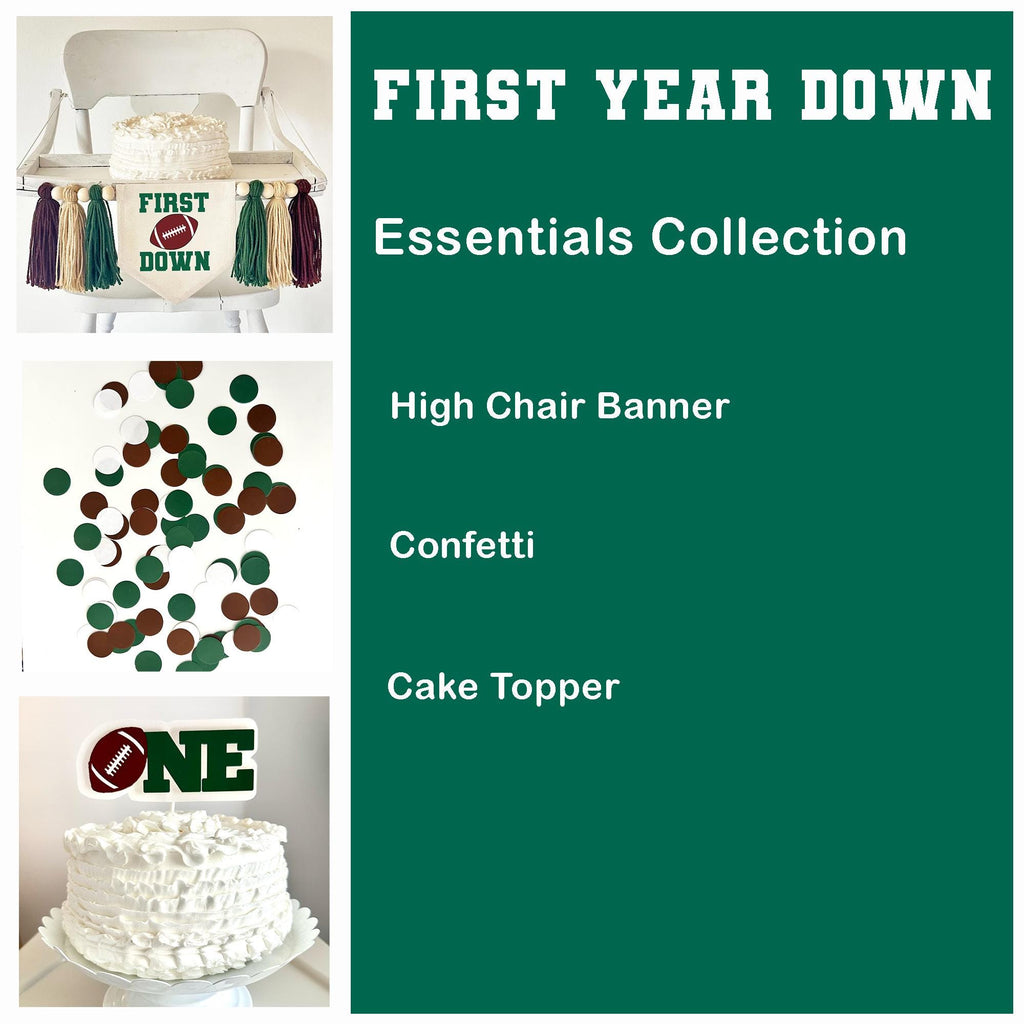 FIRST DOWN

ONE

FIRST YEAR DOWN

Essentials Collection

High Chair Banner

Confetti

Cake Topper